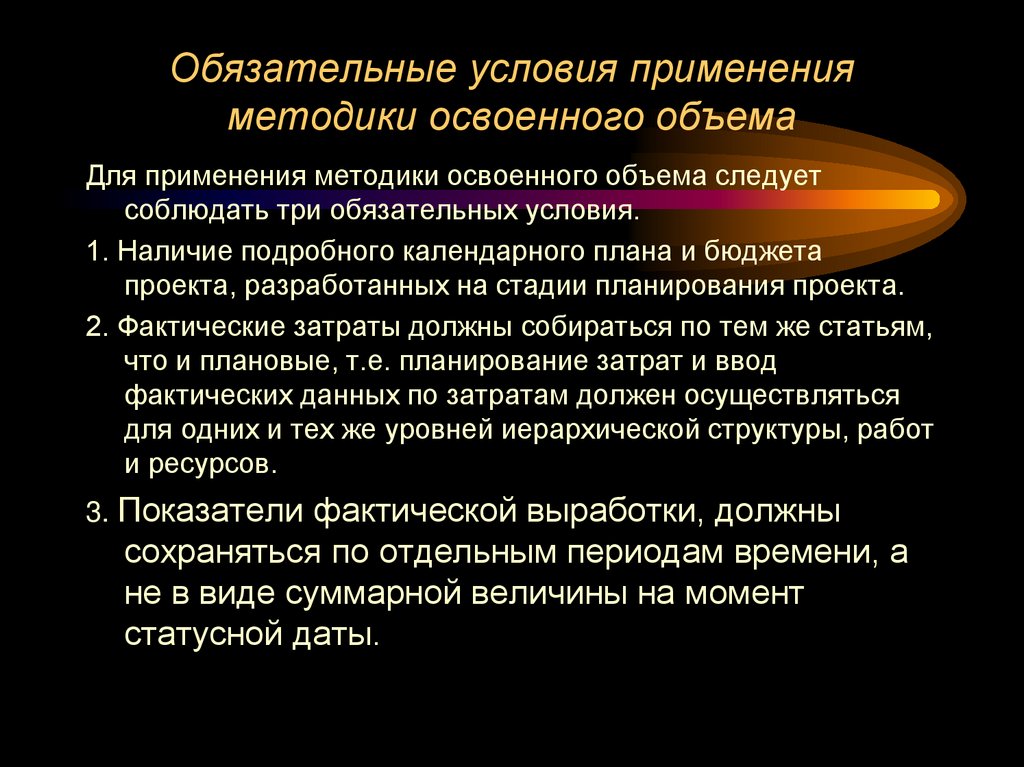 Обязательные условия применения методики освоенного объема

Для применения методики освоенного объема следует соблюдать три обязательных условия.

1. Наличие подробного календарного плана и бюджета проекта, разработанных на стадии планирования проекта.

2. Фактические затраты должны собираться по тем же статьям, что и плановые, т.е. планирование затрат и ввод фактических данных по затратам должен осуществляться для одних и тех же уровней иерархической структуры, работ и ресурсов.

3. Показатели фактической выработки, должны сохраняться по отдельным периодам времени, а не в виде суммарной величины на момент статусной даты.